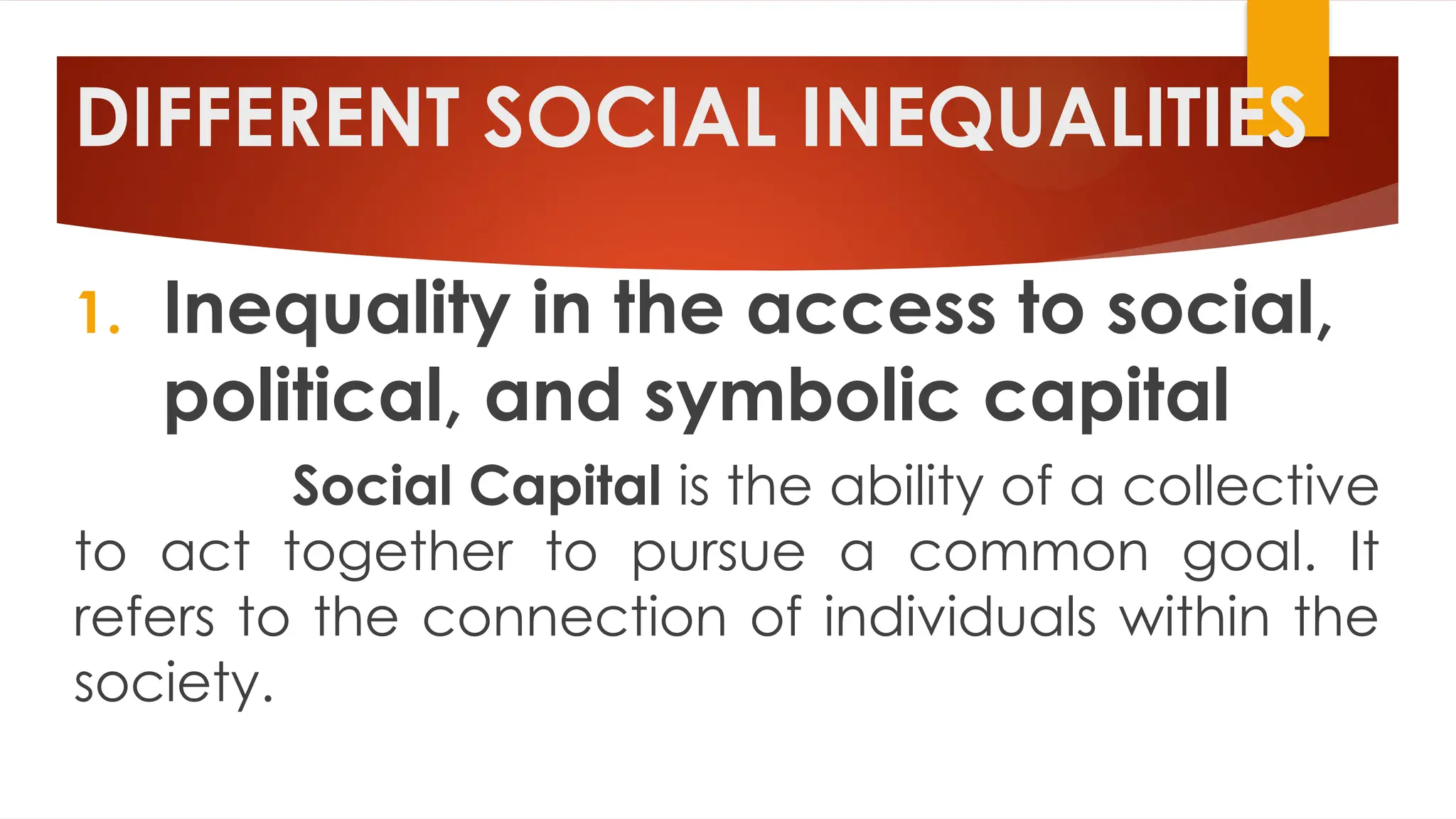 DIFFERENT SOCIAL INEQUALITIES

1. Inequality in the access to social, political, and symbolic capital

Social Capital is the ability of a collective to act together to pursue a common goal. It refers to the connection of individuals within the society.